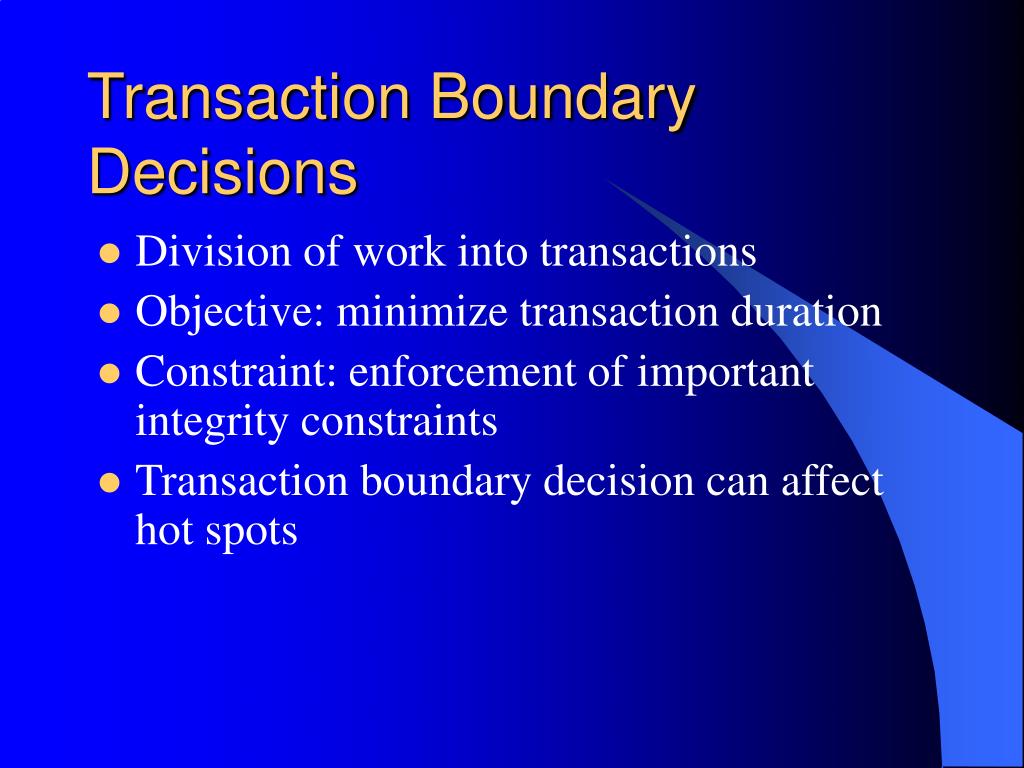 Transaction Boundary Decisions

- Division of work into transactions
- Objective: minimize transaction duration
- Constraint: enforcement of important integrity constraints
- Transaction boundary decision can affect hot spots